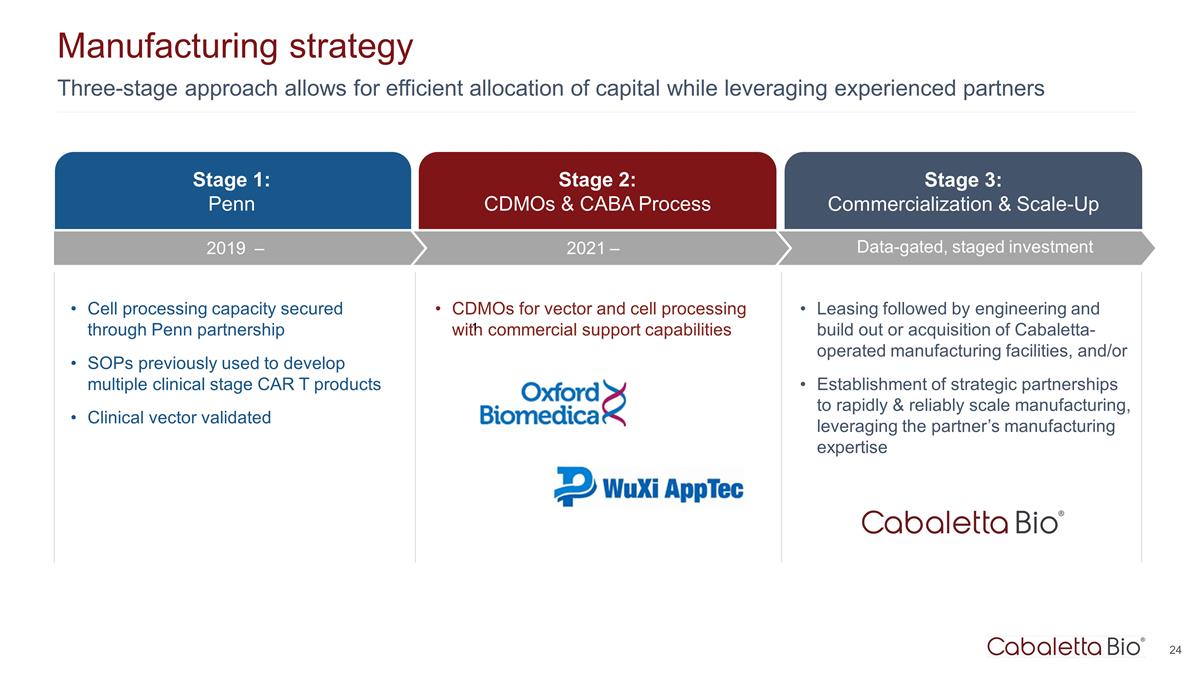 Manufacturing strategy

Three-stage approach allows for efficient allocation of capital while leveraging experienced partners

Stage 1:
Penn

2019 –

• Cell processing capacity secured through Penn partnership
• SOPs previously used to develop multiple clinical stage CAR T products
• Clinical vector validated

Stage 2:
CDMOs & CABA Process

2021 –

• CDMOs for vector and cell processing with commercial support capabilities

Oxford Biomedica

WuXi AppTec

Stage 3:
Commercialization & Scale-Up

Data-gated, staged investment

• Leasing followed by engineering and build out or acquisition of Cabaletta-operated manufacturing facilities, and/or
• Establishment of strategic partnerships to rapidly & reliably scale manufacturing, leveraging the partner's manufacturing expertise

Cabaletta Bio®

Cabaletta Bio®

24